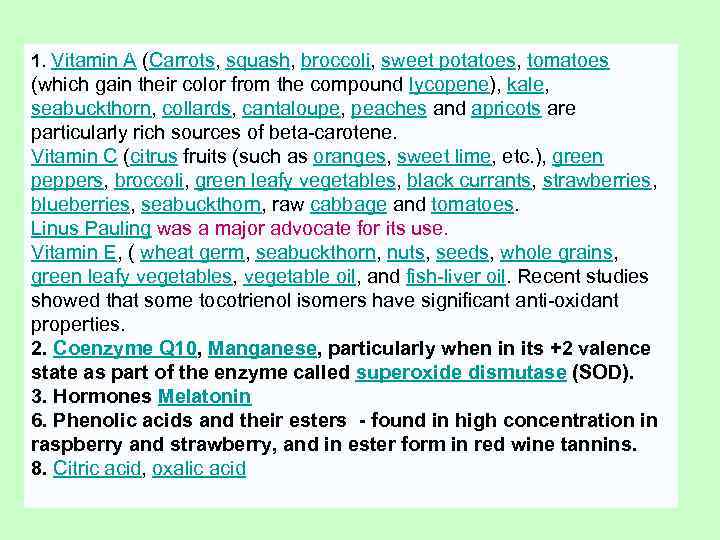 1. Vitamin A (Carrots, squash, broccoli, sweet potatoes, tomatoes (which gain their color from the compound lycopene), kale, seabuckthorn, collards, cantaloupe, peaches and apricots are particularly rich sources of beta-carotene.
Vitamin C (citrus fruits (such as oranges, sweet lime, etc.), green peppers, broccoli, green leafy vegetables, black currants, strawberries, blueberries, seabuckthorn, raw cabbage and tomatoes.
Linus Pauling was a major advocate for its use.
Vitamin E, ( wheat germ, seabuckthorn, nuts, seeds, whole grains, green leafy vegetables, vegetable oil, and fish-liver oil. Recent studies showed that some tocotrienol isomers have significant anti-oxidant properties.
2. Coenzyme Q10, Manganese, particularly when in its +2 valence state as part of the enzyme called superoxide dismutase (SOD).
3. Hormones Melatonin
6. Phenolic acids and their esters - found in high concentration in raspberry and strawberry, and in ester form in red wine tannins.
8. Citric acid, oxalic acid